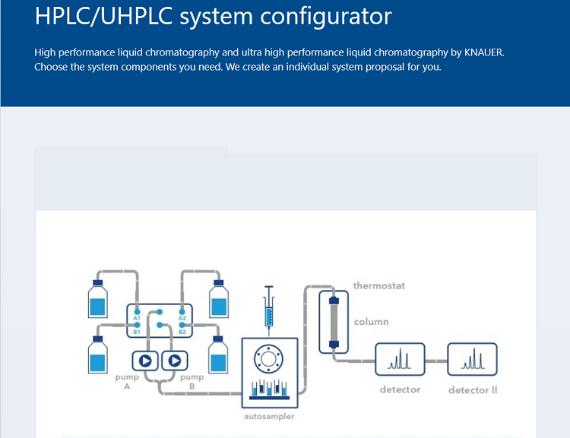 HPLC/UHPLC system configurator

High performance liquid chromatography and ultra high performance liquid chromatography by KNAUER. Choose the system components you need. We create an individual system proposal for you.

A1
B1
A2
B2
pump A
pump B
autosampler
thermostat
column
detector
detector II